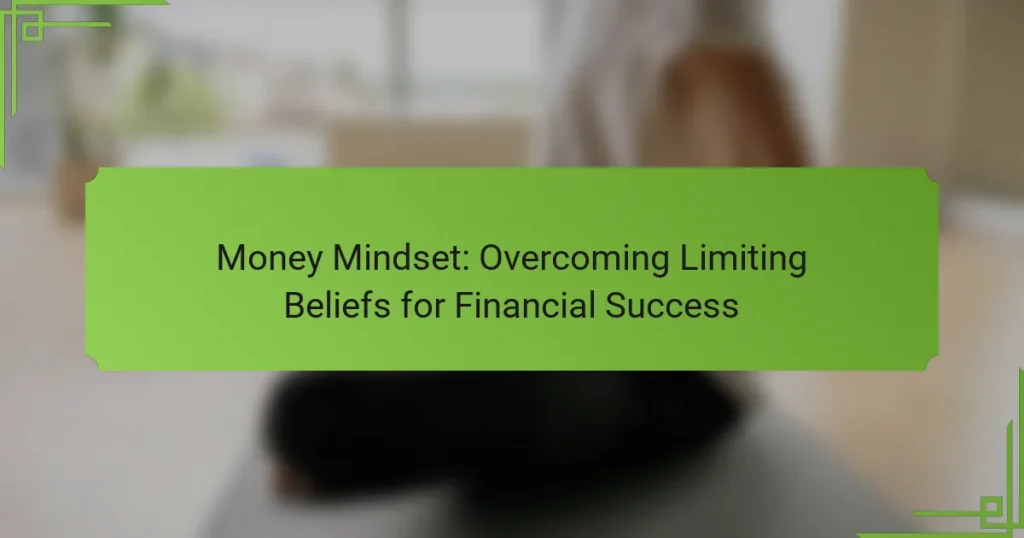 Money Mindset: Overcoming Limiting Beliefs for Financial Success